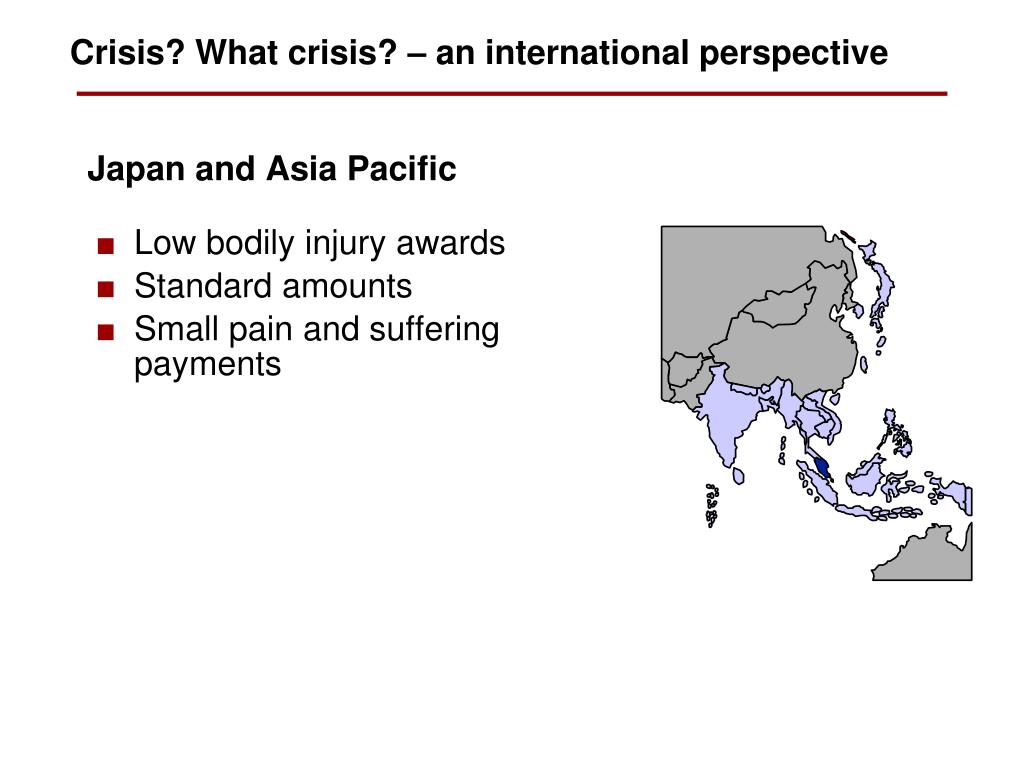 Crisis? What crisis? – an international perspective

Japan and Asia Pacific

■ Low bodily injury awards
■ Standard amounts
■ Small pain and suffering payments